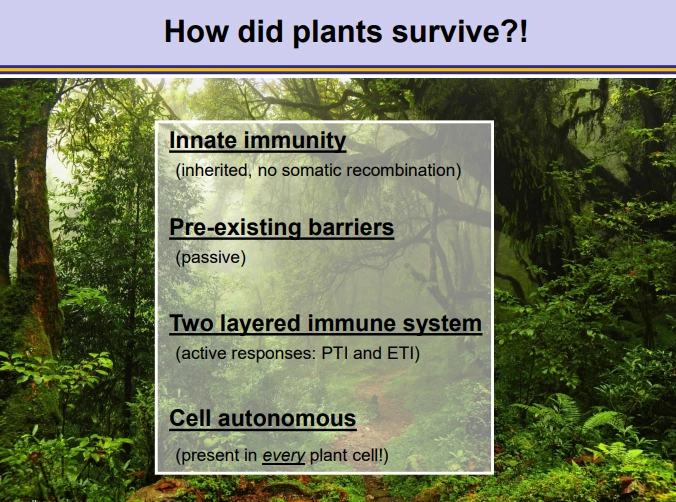 How did plants survive?!

Innate immunity
(inherited, no somatic recombination)

Pre-existing barriers
(passive)

Two layered immune system
(active responses: PTI and ETI)

Cell autonomous
(present in every plant cell!)